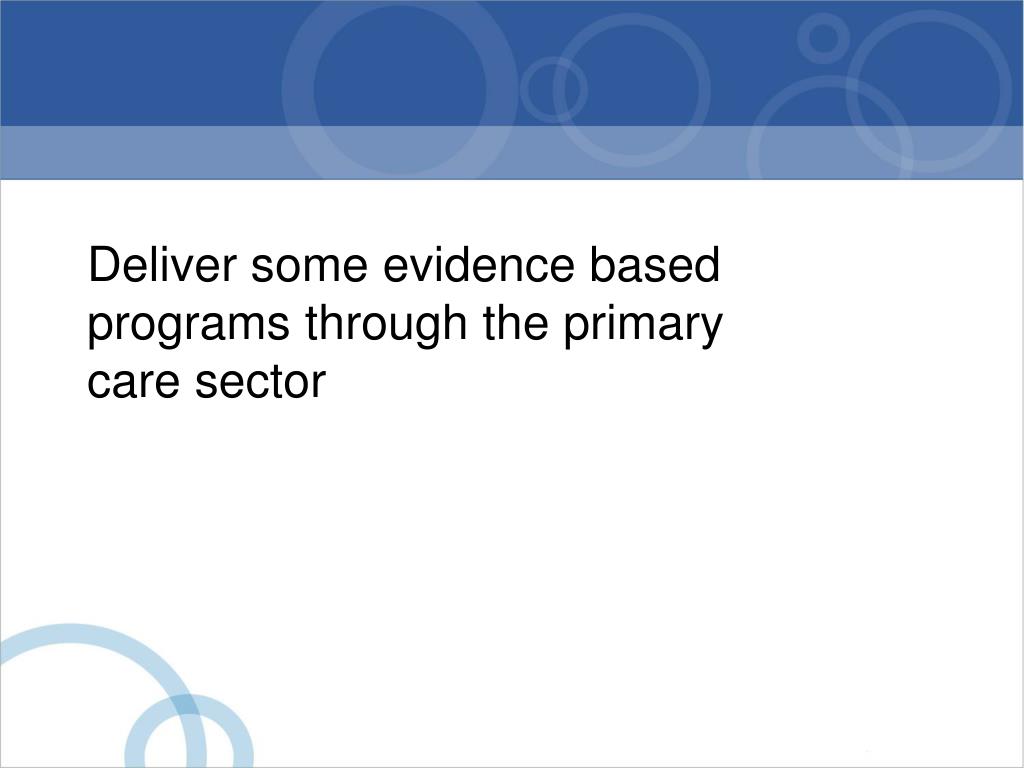 Deliver some evidence based programs through the primary care sector